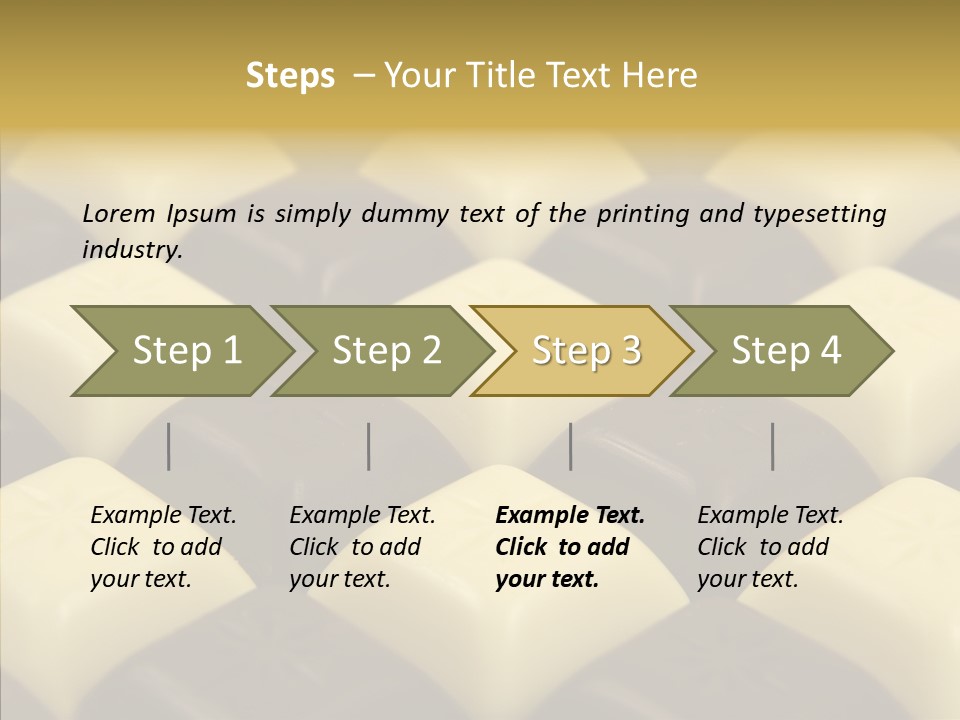 Steps – Your Title Text Here

Lorem Ipsum is simply dummy text of the printing and typesetting industry.

Step 1

Step 2

Step 3

Step 4

Example Text. Click to add your text.

Example Text. Click to add your text.

Example Text. Click to add your text.

Example Text. Click to add your text.